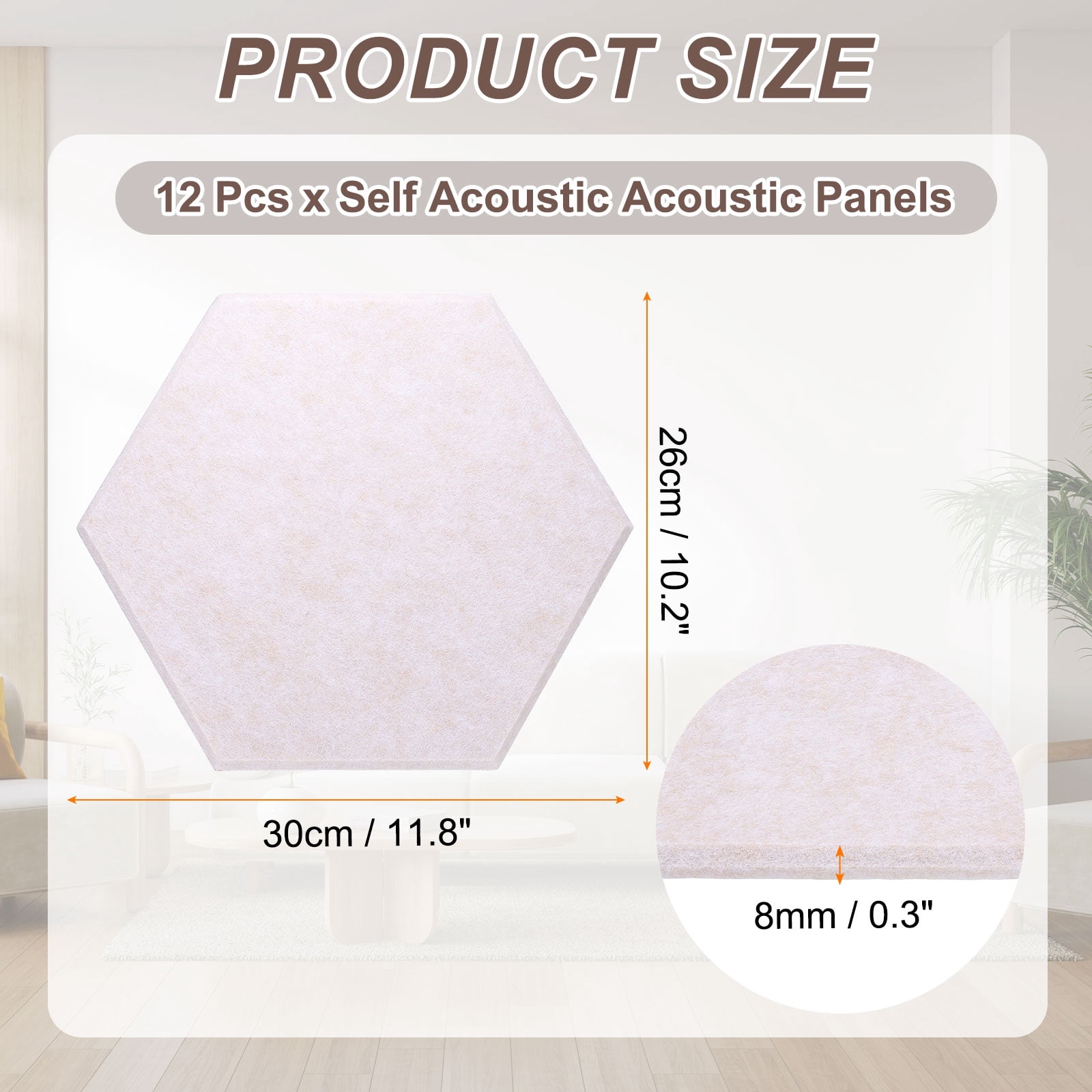 PRODUCT SIZE

12 Pcs x Self Acoustic Acoustic Panels

26cm / 10.2"

30cm / 11.8"

8mm / 0.3"